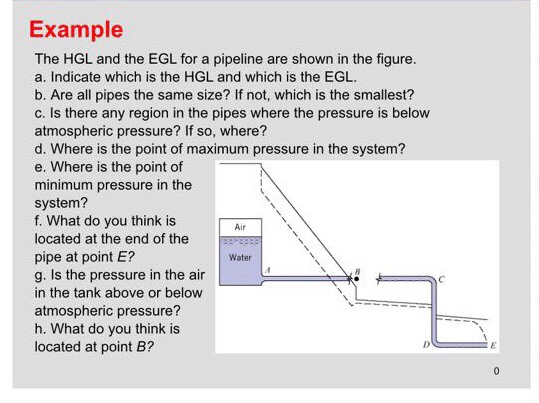 Example

The HGL and the EGL for a pipeline are shown in the figure.
a. Indicate which is the HGL and which is the EGL.
b. Are all pipes the same size? If not, which is the smallest?
c. Is there any region in the pipes where the pressure is below atmospheric pressure? If so, where?
d. Where is the point of maximum pressure in the system?
e. Where is the point of minimum pressure in the system?
f. What do you think is located at the end of the pipe at point E?
g. Is the pressure in the air in the tank above or below atmospheric pressure?
h. What do you think is located at point B?

Air
Water
A
B
C
D
E

0